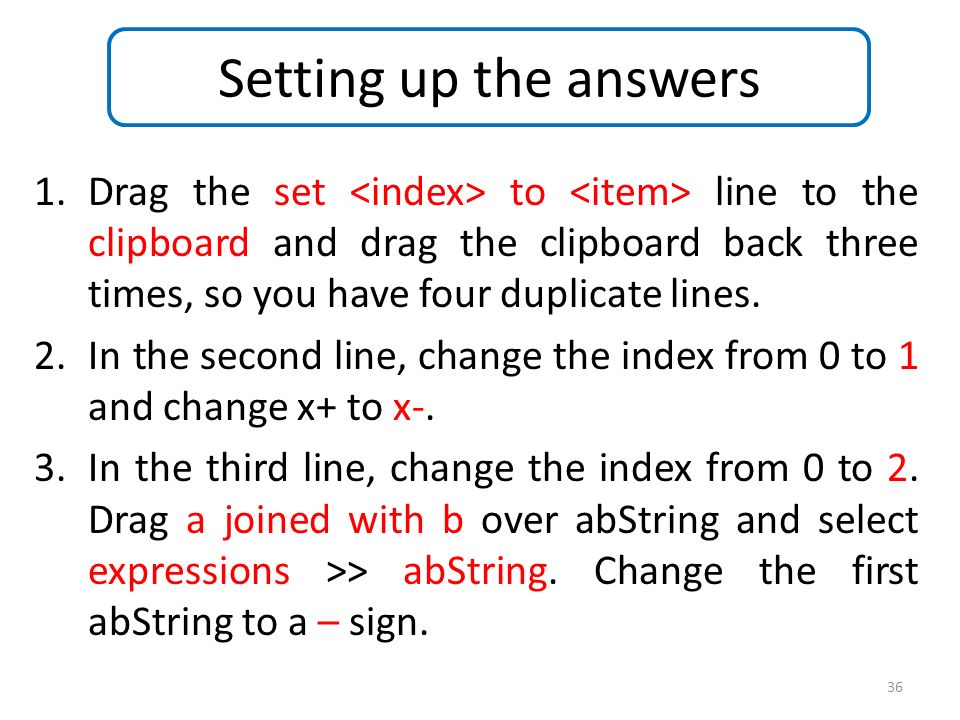 Setting up the answers

1. Drag the set <index> to <item> line to the clipboard and drag the clipboard back three times, so you have four duplicate lines.

2. In the second line, change the index from 0 to 1 and change x+ to x-.

3. In the third line, change the index from 0 to 2. Drag a joined with b over abString and select expressions >> abString. Change the first abString to a – sign.

36